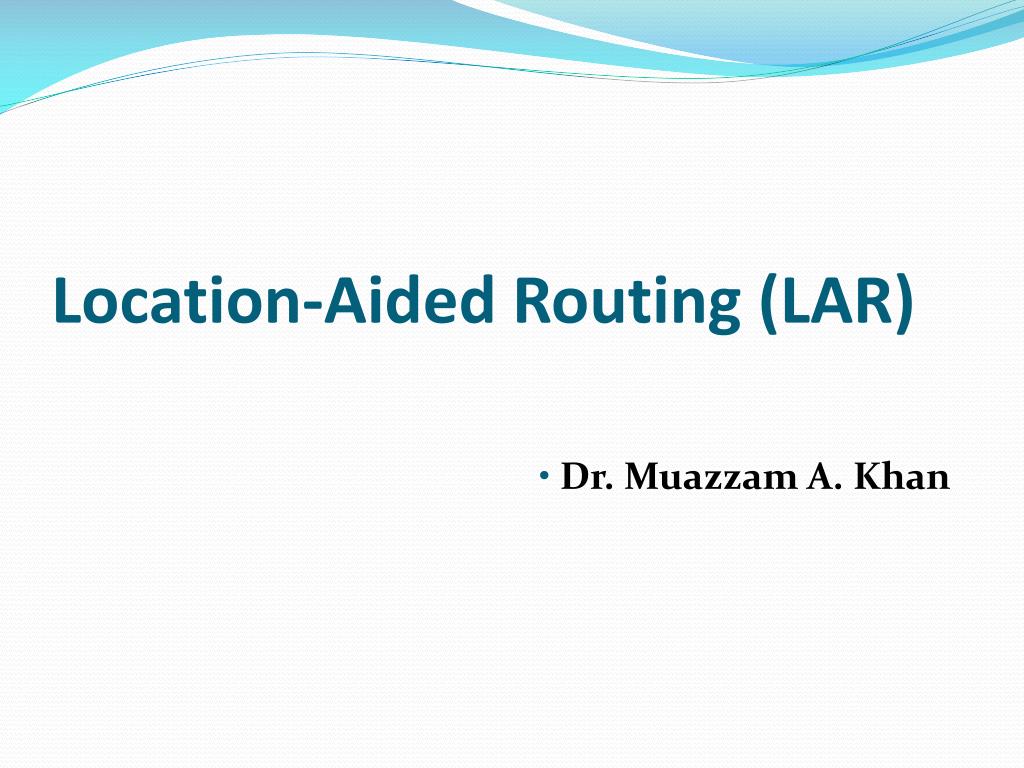 Location-Aided Routing (LAR)

• Dr. Muazzam A. Khan